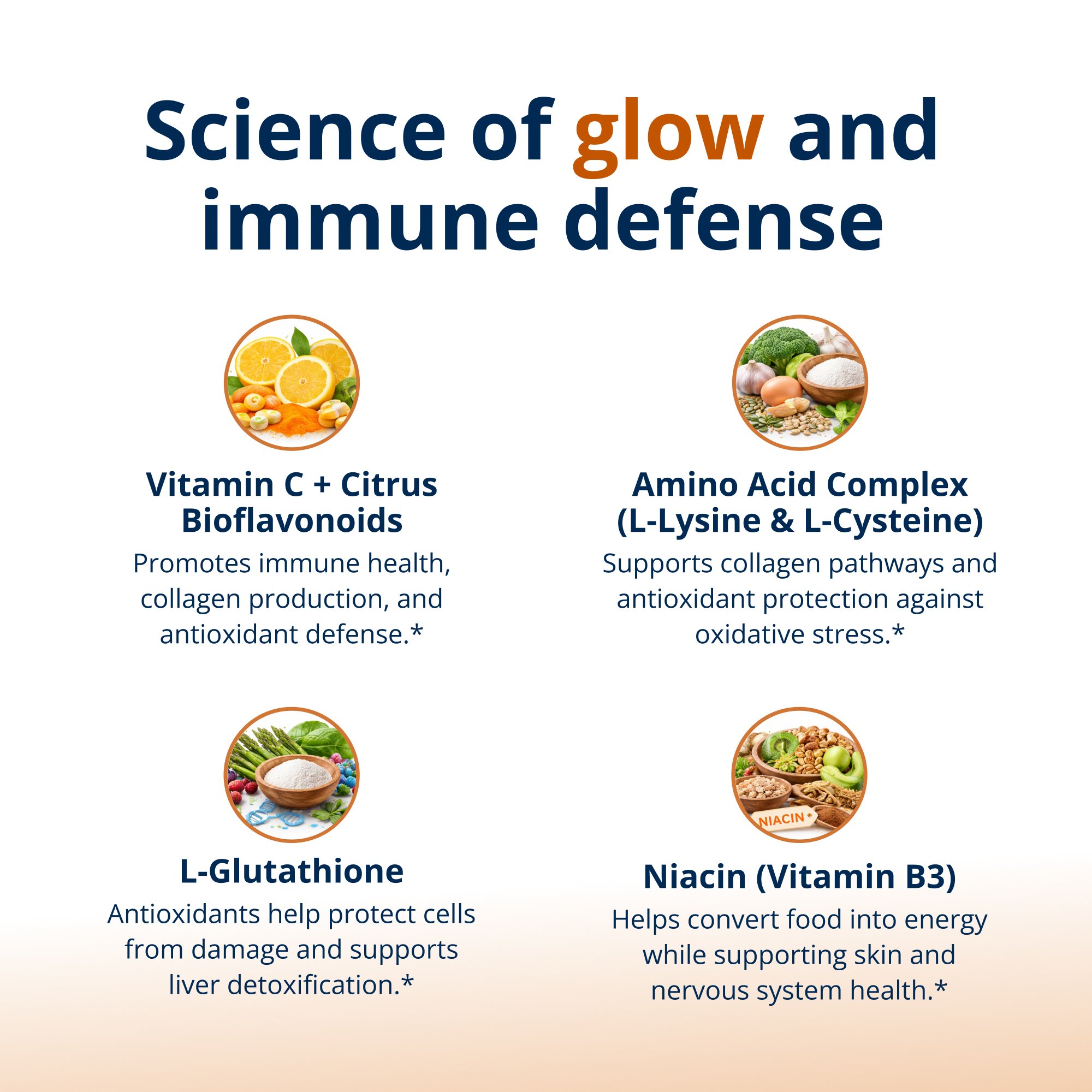 Science of glow and immune defense

Vitamin C + Citrus Bioflavonoids

Promotes immune health, collagen production, and antioxidant defense.*

Amino Acid Complex (L-Lysine & L-Cysteine)

Supports collagen pathways and antioxidant protection against oxidative stress.*

L-Glutathione

Antioxidants help protect cells from damage and supports liver detoxification.*

NIACIN

Niacin (Vitamin B3)

Helps convert food into energy while supporting skin and nervous system health.*